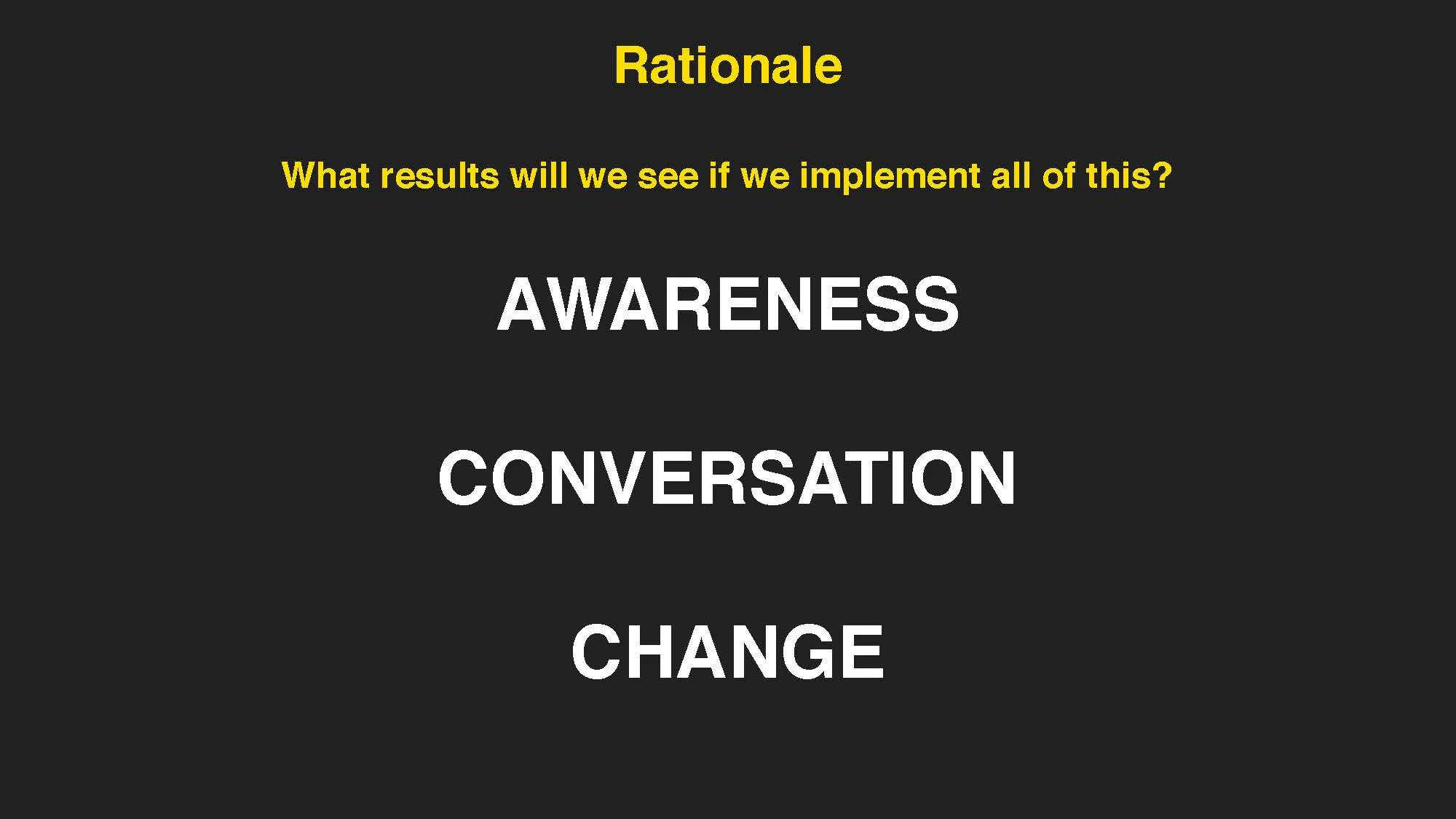 Rationale

What results will we see if we implement all of this?

AWARENESS

CONVERSATION

CHANGE